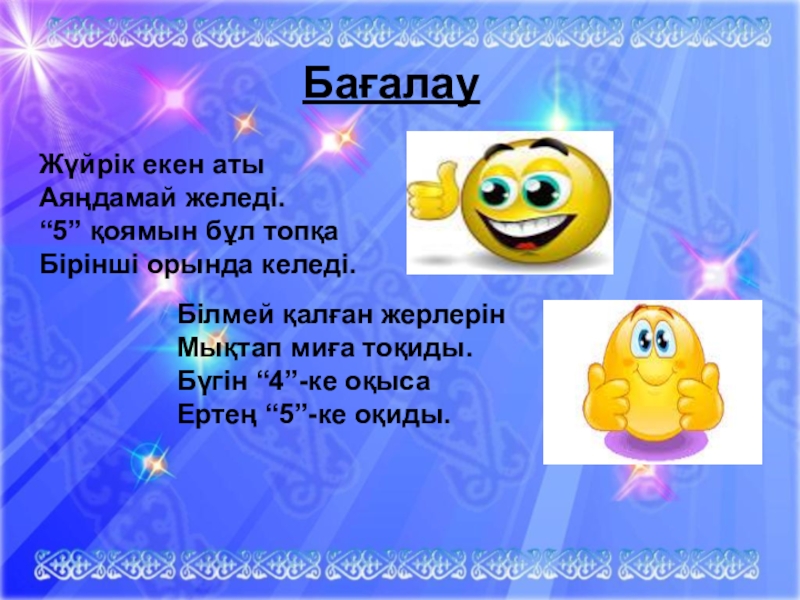 Бағалау

Жүйрік екен аты
Аяңдамай желеді.
“5” қоямын бұл топқа
Бірінші орында келеді.

Білмей қалған жерлерін
Мықтап миға тоқиды.
Бүгін “4”-ке оқыса
Ертең “5”-ке оқиды.